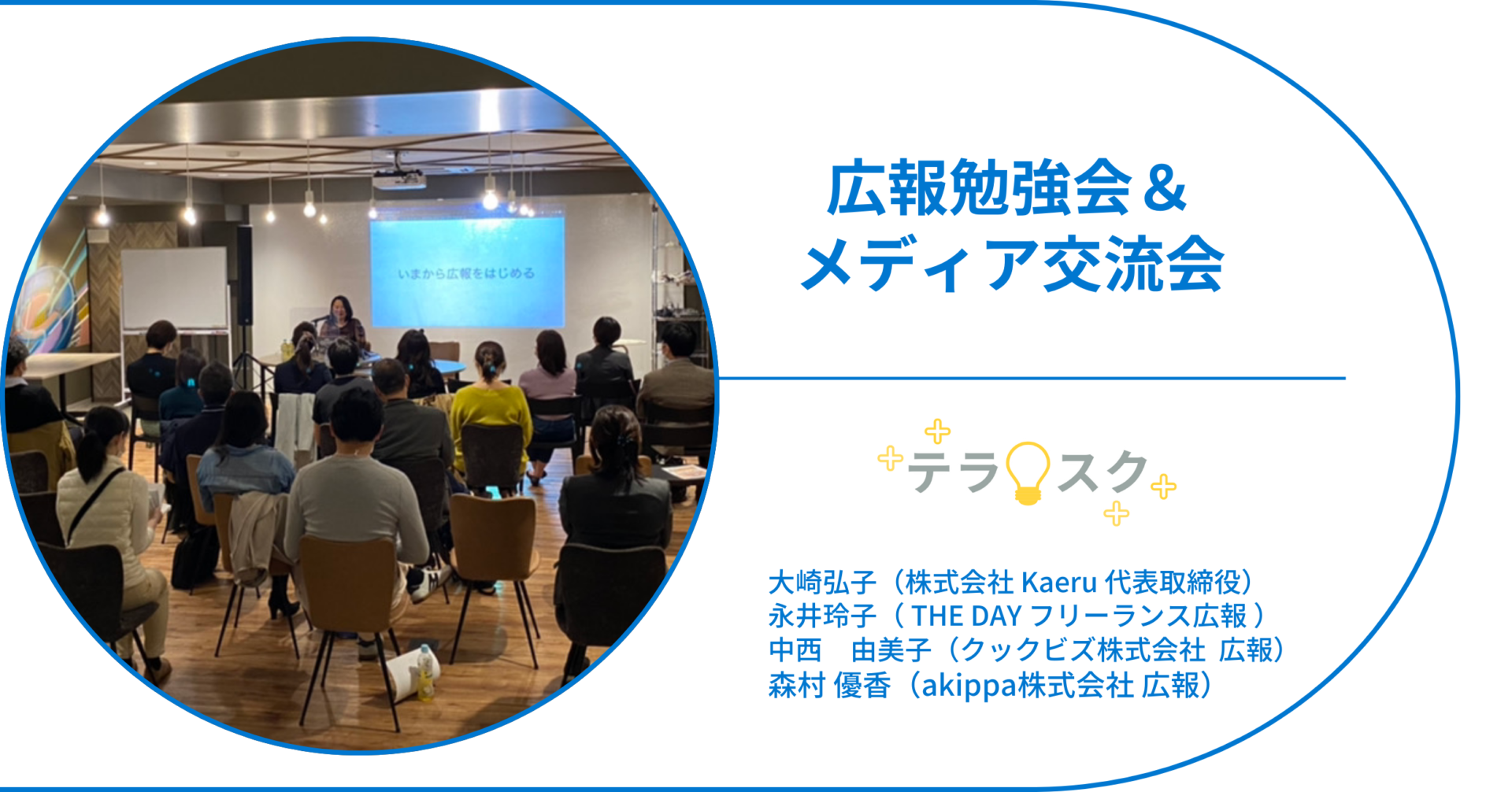 いまから広報をはじめる

広報勉強会＆
メディア交流会

テラスク

大崎弘子（株式会社 Kaeru 代表取締役）
永井玲子（ THE DAY フリーランス広報 ）
中西　由美子（クックビズ株式会社 広報）
森村 優香（akippa株式会社 広報）